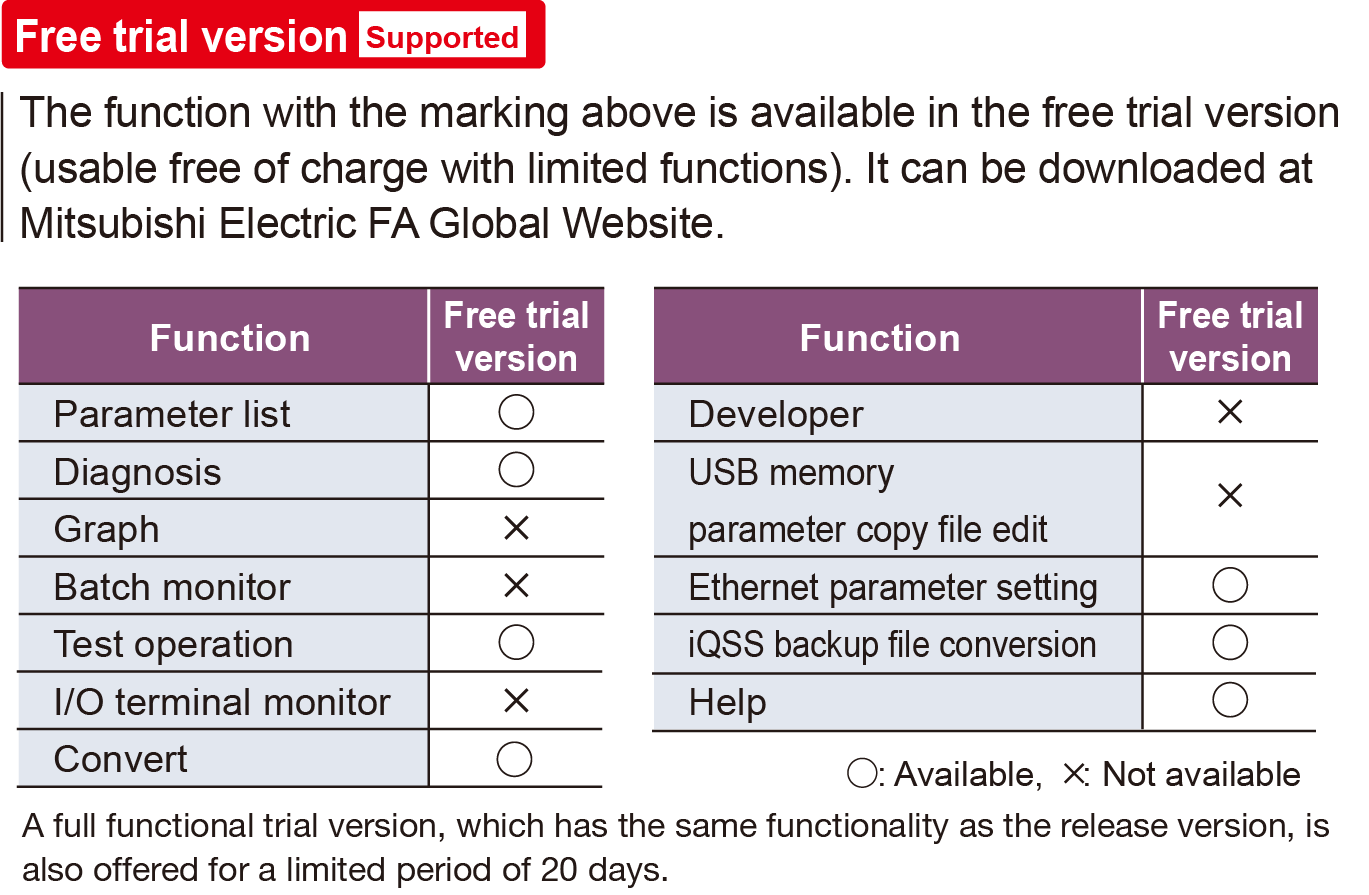 Free trial version Supported

The function with the marking above is available in the free trial version (usable free of charge with limited functions). It can be downloaded at Mitsubishi Electric FA Global Website.

| Function | Free trial version |
|---|---|
| Parameter list | ○ |
| Diagnosis | ○ |
| Graph | × |
| Batch monitor | × |
| Test operation | ○ |
| I/O terminal monitor | × |
| Convert | ○ |

| Function | Free trial version |
|---|---|
| Developer | × |
| USB memory parameter copy file edit | × |
| Ethernet parameter setting | ○ |
| iQSS backup file conversion | ○ |
| Help | ○ |

○: Available, ×: Not available

A full functional trial version, which has the same functionality as the release version, is also offered for a limited period of 20 days.